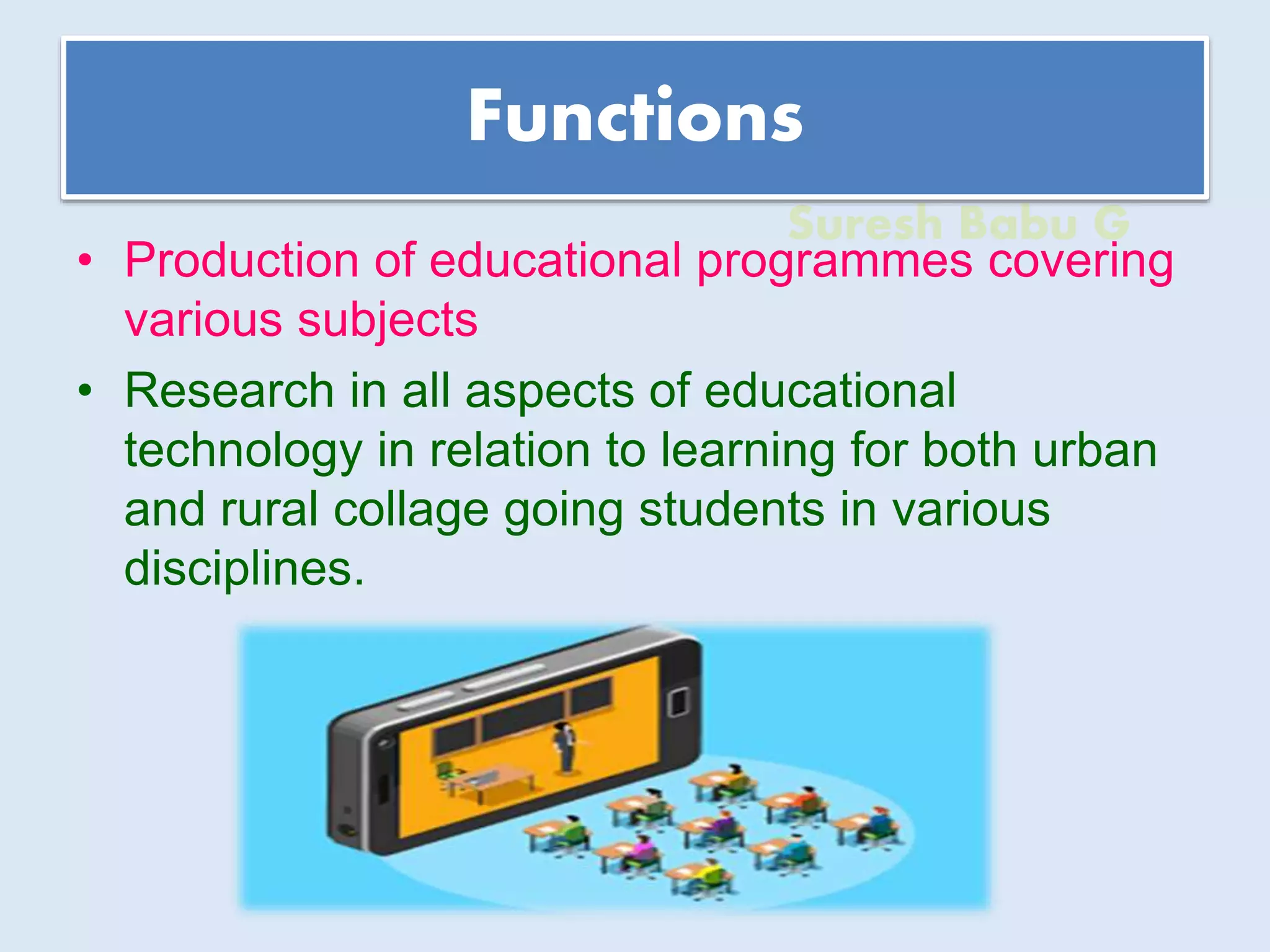 Functions

Suresh Babu G

• Production of educational programmes covering various subjects

• Research in all aspects of educational technology in relation to learning for both urban and rural collage going students in various disciplines.